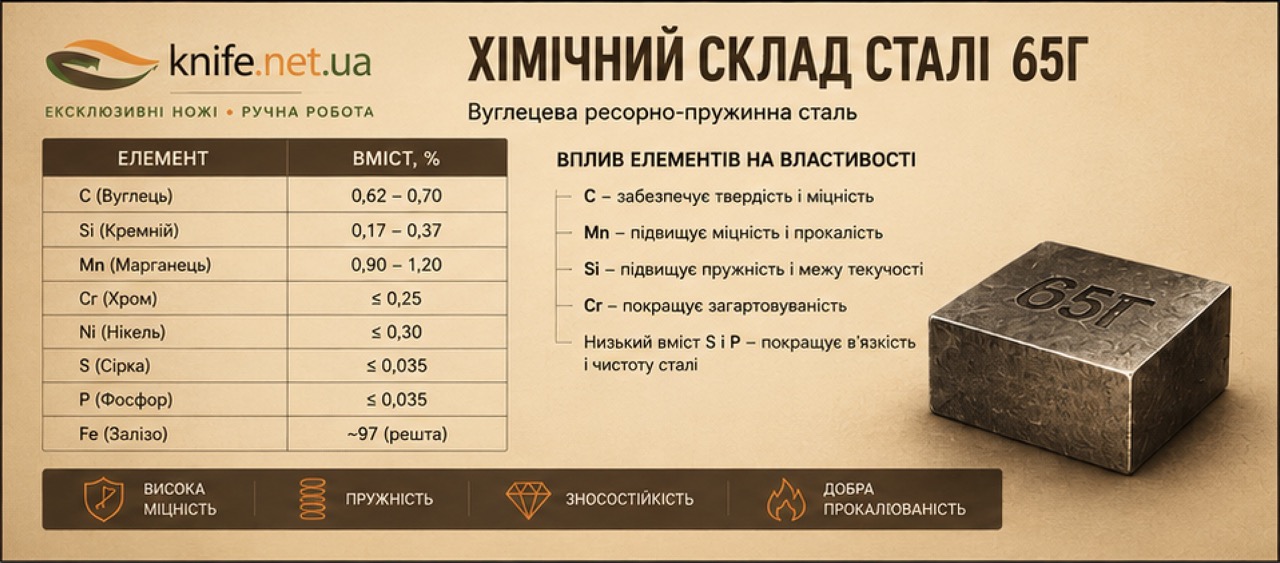 knife.net.ua
ЕКСКЛЮЗИВНІ НОЖІ • РУЧНА РОБОТА

ХІМІЧНИЙ СКЛАД СТАЛІ 65Г
Вуглецева ресорно-пружинна сталь

| ЕЛЕМЕНТ | ВМІСТ, % |
|---|---|
| C (Вуглець) | 0,62 – 0,70 |
| Si (Кремній) | 0,17 – 0,37 |
| Mn (Марганець) | 0,90 – 1,20 |
| Cr (Хром) | ≤ 0,25 |
| Ni (Нікель) | ≤ 0,30 |
| S (Сірка) | ≤ 0,035 |
| P (Фосфор) | ≤ 0,035 |
| Fe (Залізо) | ~97 (решта) |

ВПЛИВ ЕЛЕМЕНТІВ НА ВЛАСТИВОСТІ
C – забезпечує твердість і міцність
Mn – підвищує міцність і прокалість
Si – підвищує пружність і межу текучості
Cr – покращує загартовуваність
Низький вміст S і P – покращує в'язкість і чистоту сталі

65Г

ВИСОКА МІЦНІСТЬ
ПРУЖНІСТЬ
ЗНОСОСТІЙКІСТЬ
ДОБРА ПРОКАЛЮВАНІСТЬ